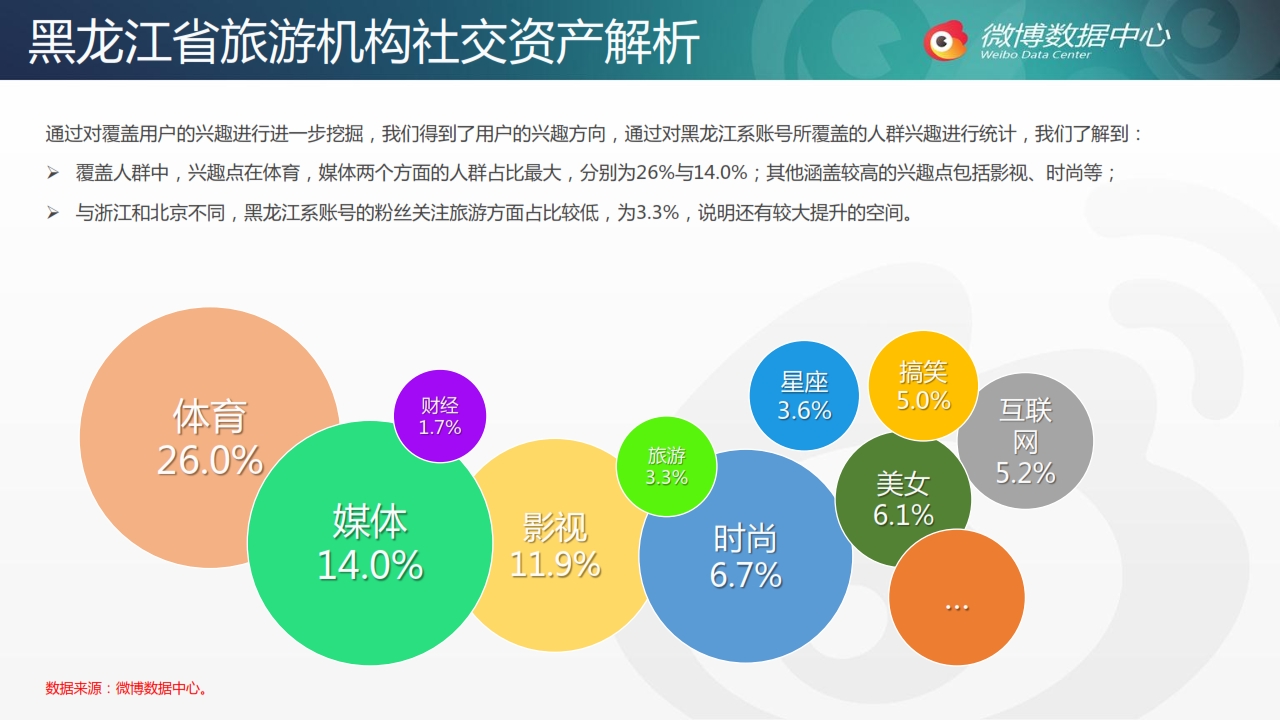 黑龙江省旅游机构社交资产解析

微博数据中心
Weibo Data Center

通过对覆盖用户的兴趣进行进一步挖掘，我们得到了用户的兴趣方向，通过对黑龙江系账号所覆盖的人群兴趣进行统计，我们了解到：

➢ 覆盖人群中，兴趣点在体育，媒体两个方面的人群占比最大，分别为26%与14.0%；其他涵盖较高的兴趣点包括影视、时尚等；

➢ 与浙江和北京不同，黑龙江系账号的粉丝关注旅游方面占比较低，为3.3%，说明还有较大提升的空间。

体育
26.0%

财经
1.7%

媒体
14.0%

影视
11.9%

旅游
3.3%

时尚
6.7%

星座
3.6%

搞笑
5.0%

互联网
5.2%

美女
6.1%

...

数据来源：微博数据中心。